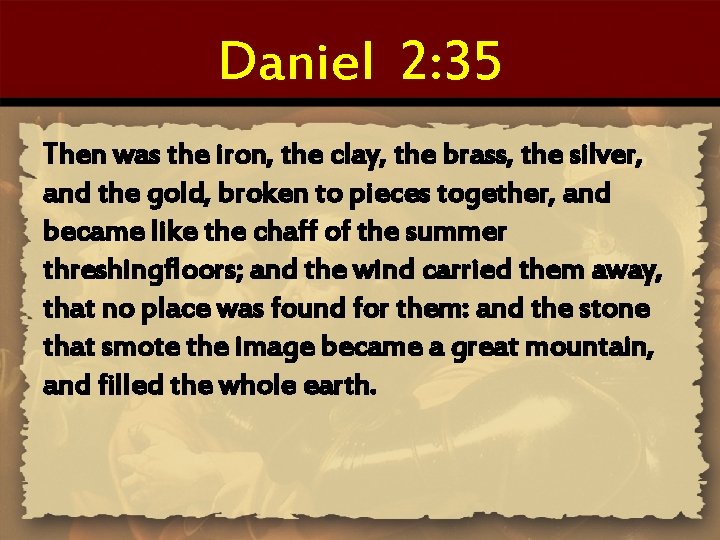 Daniel 2:35

Then was the iron, the clay, the brass, the silver, and the gold, broken to pieces together, and became like the chaff of the summer threshingfloors; and the wind carried them away, that no place was found for them: and the stone that smote the image became a great mountain, and filled the whole earth.